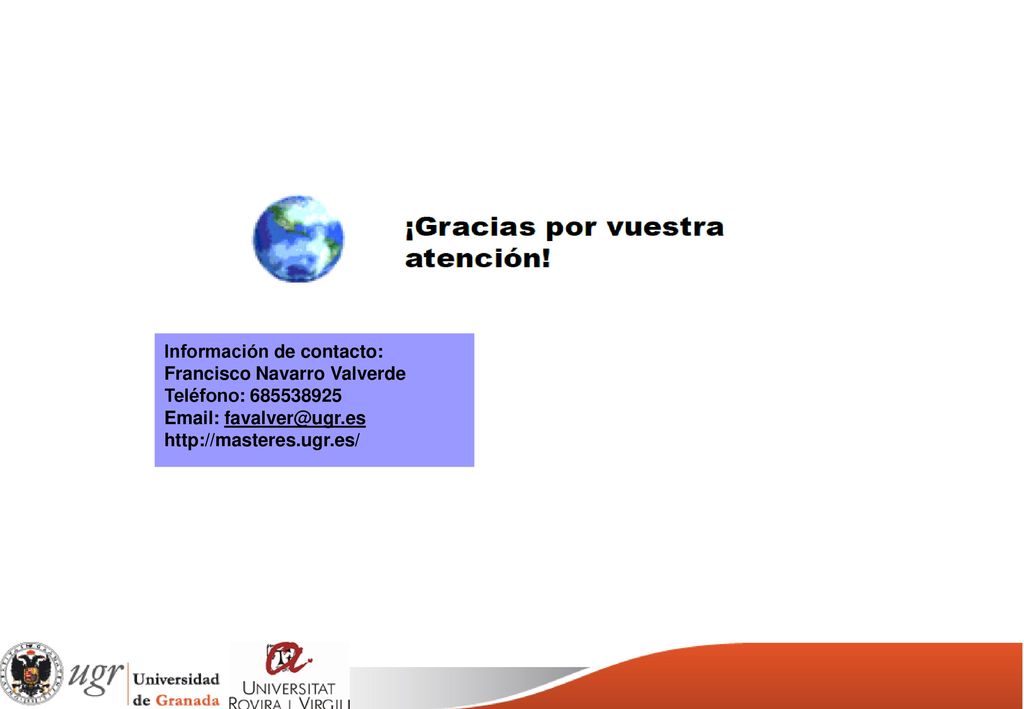 ¡Gracias por vuestra atención!

Información de contacto:
Francisco Navarro Valverde
Teléfono: 685538925
Email: favalver@ugr.es
http://masteres.ugr.es/

ugr Universidad de Granada

UNIVERSITAT ROVIRA I VIRGILI